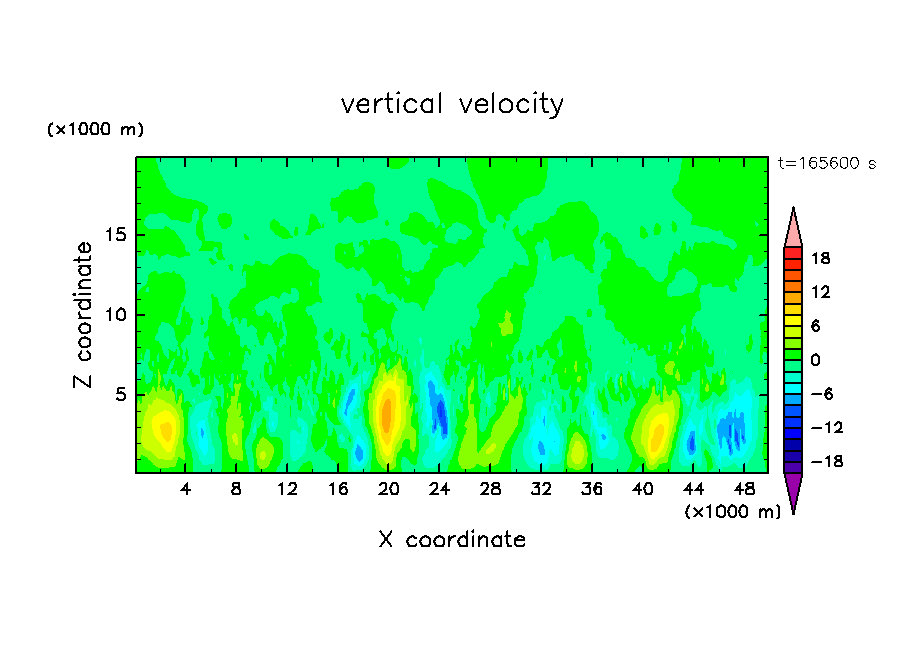 vertical velocity

(×1000 m)

t=165600 s

Z coordinate

15
10
5

4 8 12 16 20 24 28 32 36 40 44 48

(×1000 m)

X coordinate

18
12
6
0
−6
−12
−18